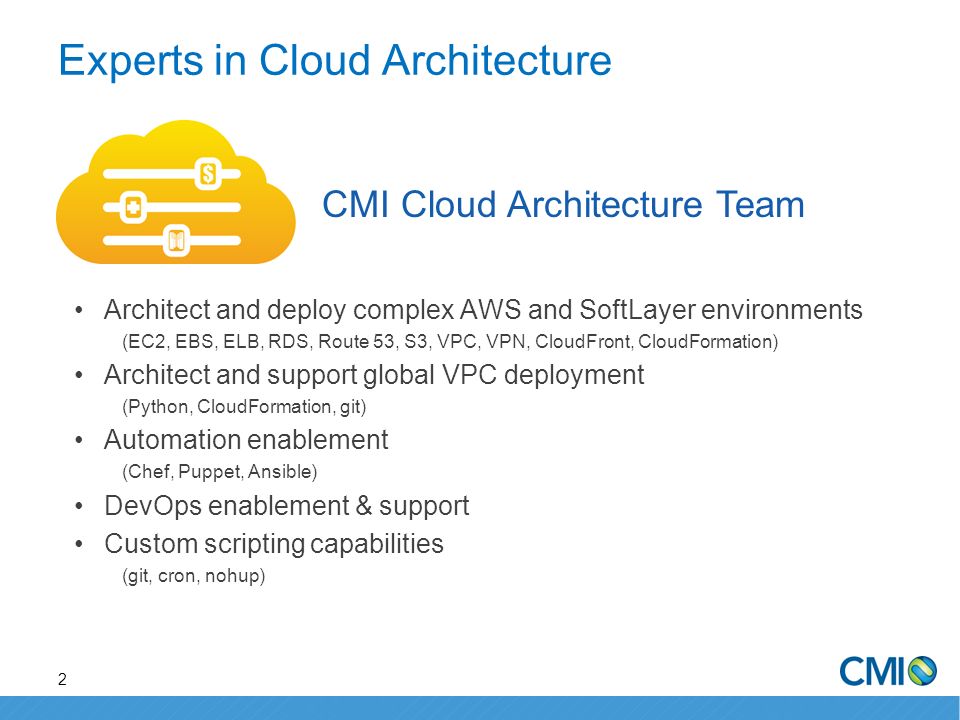 Experts in Cloud Architecture

CMI Cloud Architecture Team

• Architect and deploy complex AWS and SoftLayer environments
(EC2, EBS, ELB, RDS, Route 53, S3, VPC, VPN, CloudFront, CloudFormation)

• Architect and support global VPC deployment
(Python, CloudFormation, git)

• Automation enablement
(Chef, Puppet, Ansible)

• DevOps enablement & support

• Custom scripting capabilities
(git, cron, nohup)

2

CMI